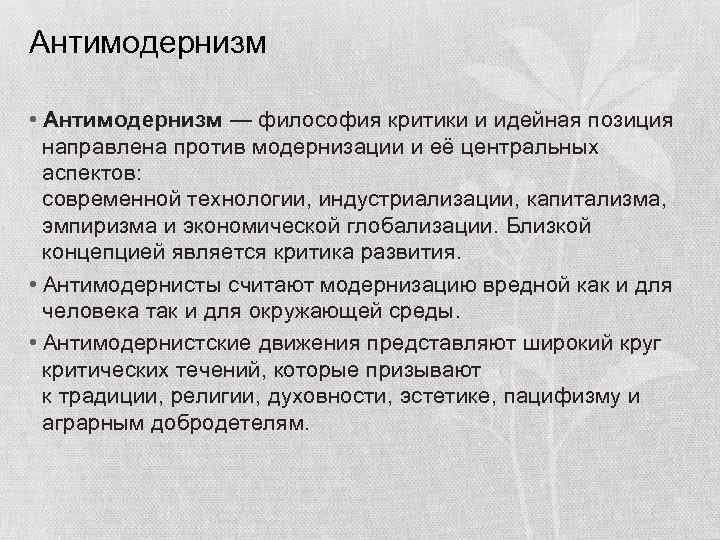 Антимодернизм

• **Антимодернизм** — философия критики и идейная позиция направлена против модернизации и её центральных аспектов:
современной технологии, индустриализации, капитализма, эмпиризма и экономической глобализации. Близкой концепцией является критика развития.

• Антимодернисты считают модернизацию вредной как и для человека так и для окружающей среды.

• Антимодернистские движения представляют широкий круг критических течений, которые призывают
к традиции, религии, духовности, эстетике, пацифизму и аграрным добродетелям.